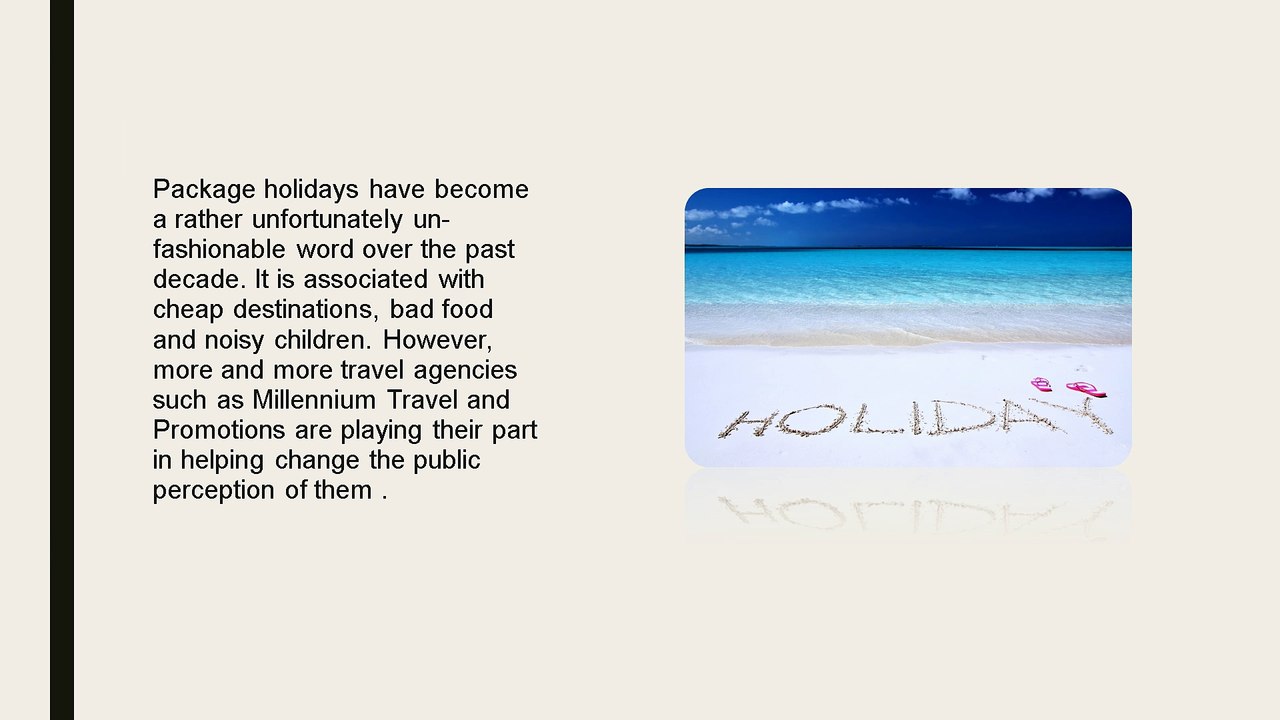 Package holidays have become a rather unfortunately unfashionable word over the past decade. It is associated with cheap destinations, bad food and noisy children. However, more and more travel agencies such as Millennium Travel and Promotions are playing their part in helping change the public perception of them .

HOLIDAY